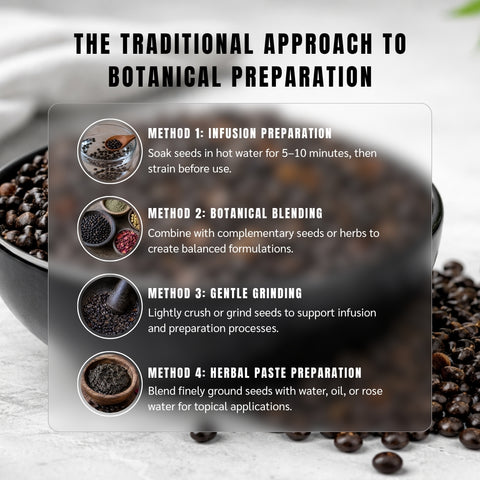 THE TRADITIONAL APPROACH TO BOTANICAL PREPARATION

METHOD 1: INFUSION PREPARATION
Soak seeds in hot water for 5–10 minutes, then strain before use.

METHOD 2: BOTANICAL BLENDING
Combine with complementary seeds or herbs to create balanced formulations.

METHOD 3: GENTLE GRINDING
Lightly crush or grind seeds to support infusion and preparation processes.

METHOD 4: HERBAL PASTE PREPARATION
Blend finely ground seeds with water, oil, or rose water for topical applications.